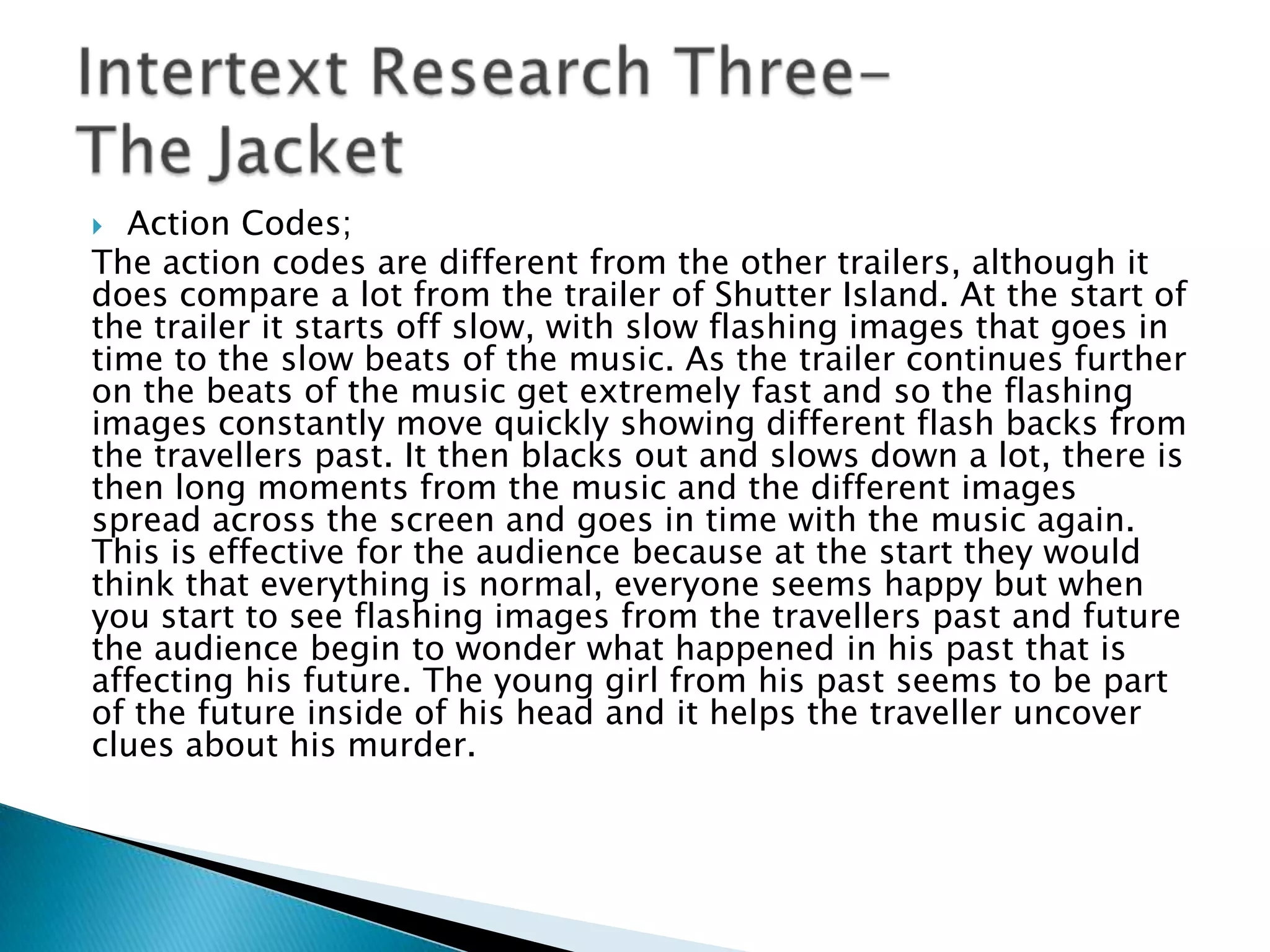 Intertext Research Three-
The Jacket

Action Codes;

The action codes are different from the other trailers, although it does compare a lot from the trailer of Shutter Island. At the start of the trailer it starts off slow, with slow flashing images that goes in time to the slow beats of the music. As the trailer continues further on the beats of the music get extremely fast and so the flashing images constantly move quickly showing different flash backs from the travellers past. It then blacks out and slows down a lot, there is then long moments from the music and the different images spread across the screen and goes in time with the music again. This is effective for the audience because at the start they would think that everything is normal, everyone seems happy but when you start to see flashing images from the travellers past and future the audience begin to wonder what happened in his past that is affecting his future. The young girl from his past seems to be part of the future inside of his head and it helps the traveller uncover clues about his murder.